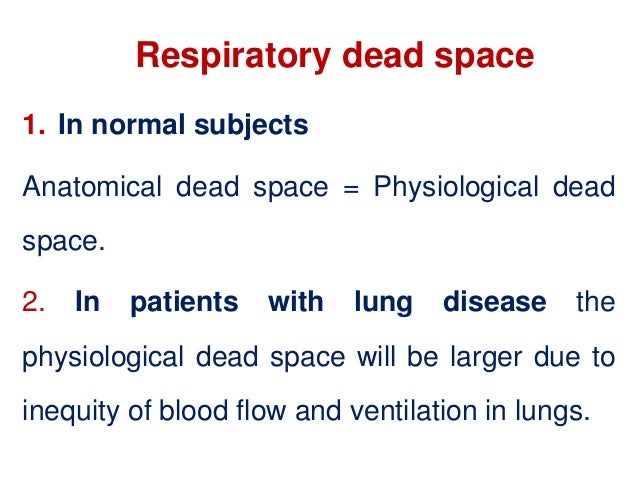 Respiratory dead space

1. In normal subjects

Anatomical dead space = Physiological dead space.

2. In patients with lung disease the physiological dead space will be larger due to inequity of blood flow and ventilation in lungs.